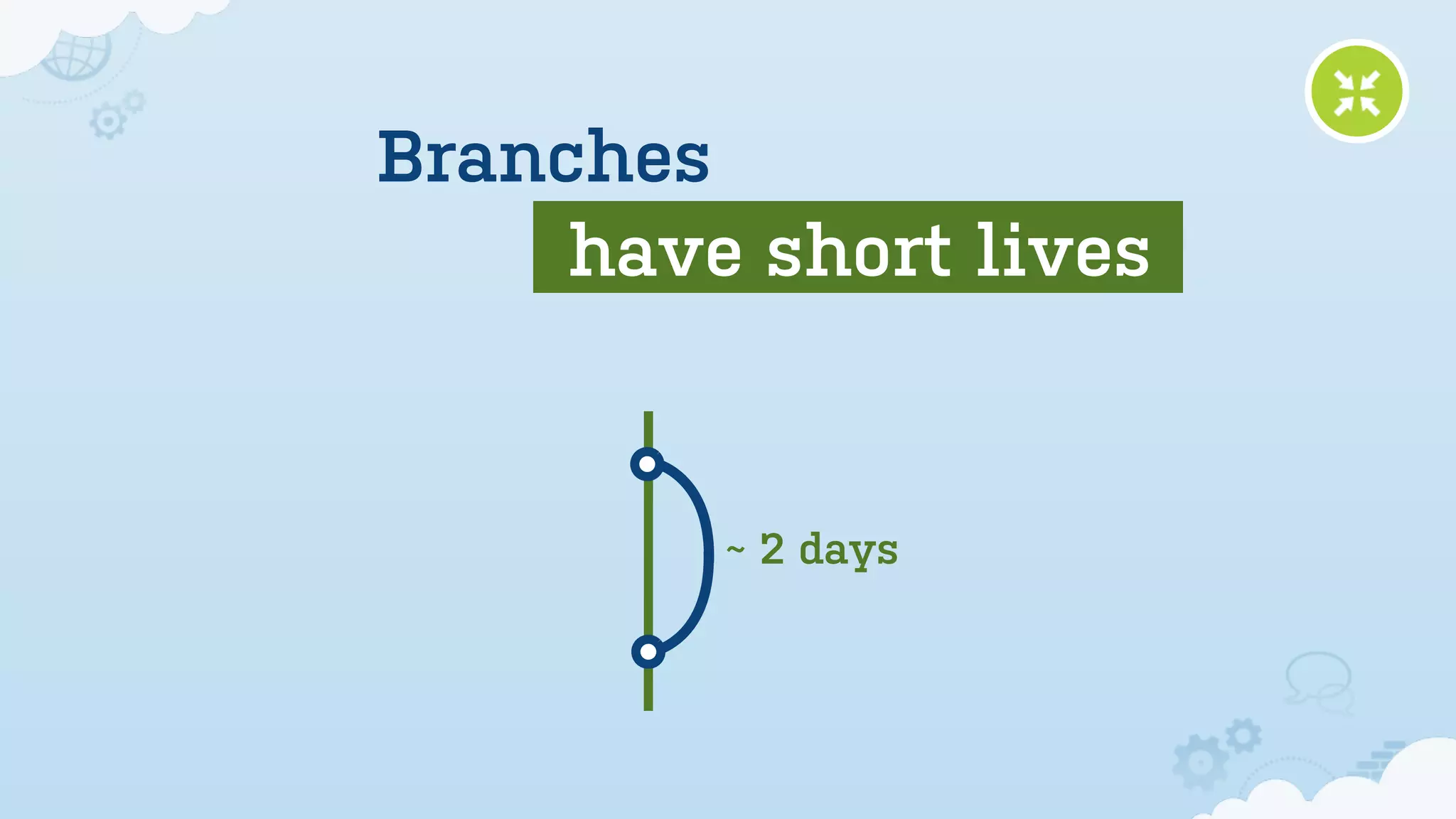 Branches

have short lives

~ 2 days